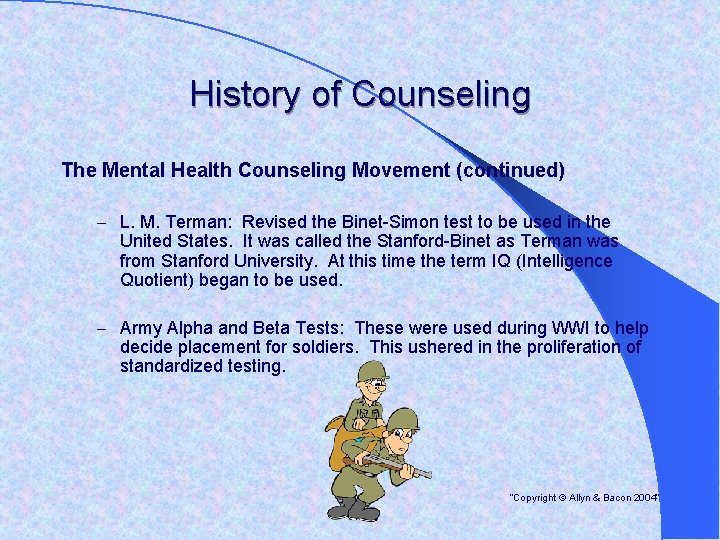 History of Counseling

The Mental Health Counseling Movement (continued)

– L. M. Terman: Revised the Binet-Simon test to be used in the United States. It was called the Stanford-Binet as Terman was from Stanford University. At this time the term IQ (Intelligence Quotient) began to be used.

– Army Alpha and Beta Tests: These were used during WWI to help decide placement for soldiers. This ushered in the proliferation of standardized testing.

"Copyright © Allyn & Bacon 2004"